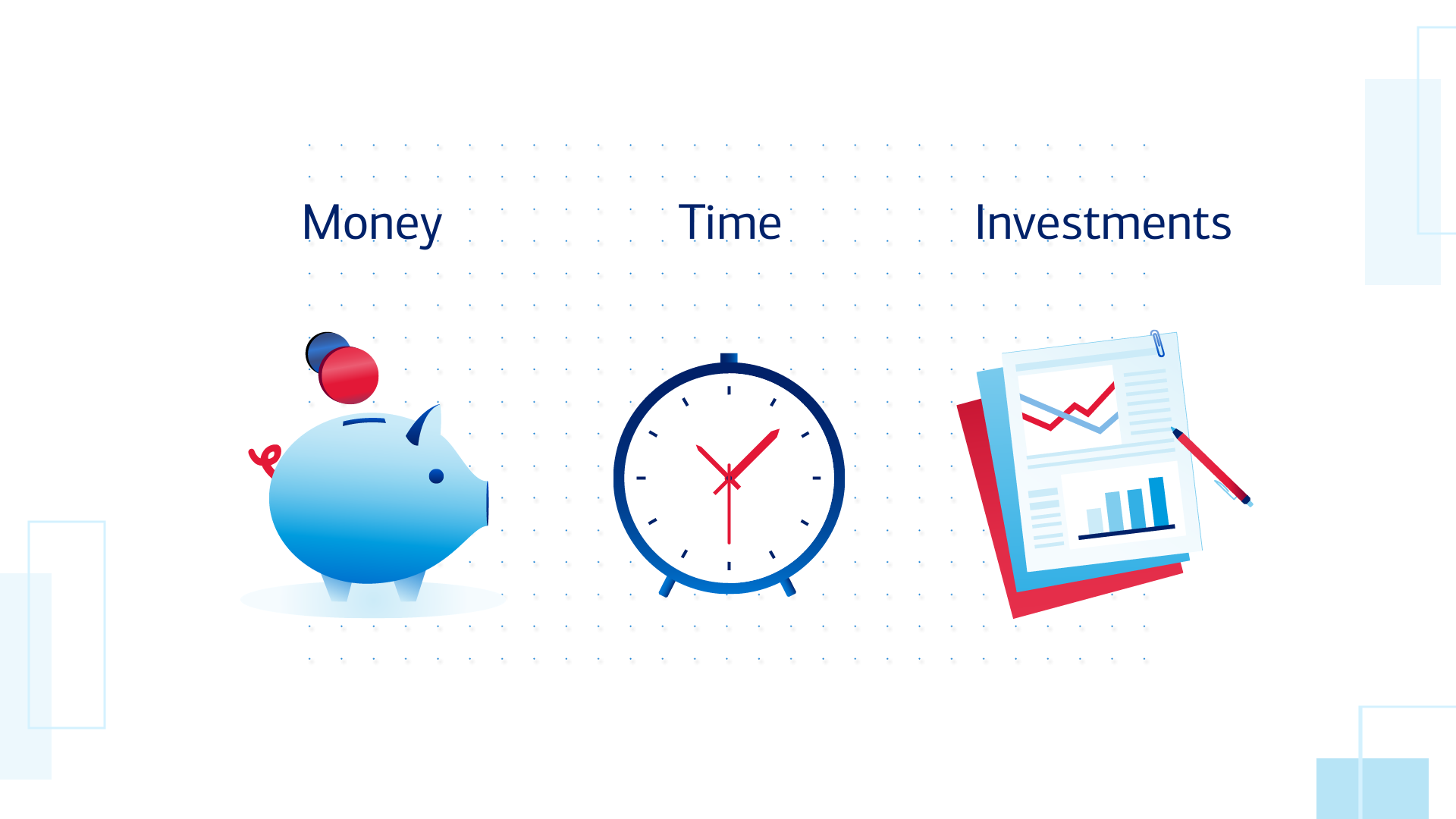 Money Time Investments